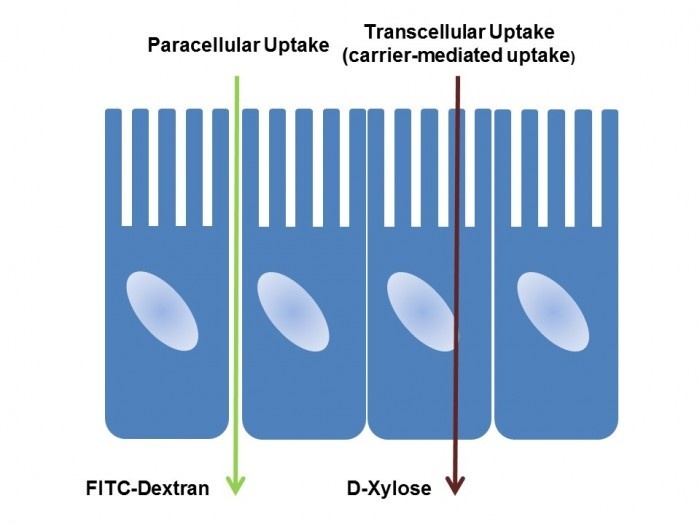 Paracellular Uptake

Transcellular Uptake
(carrier-mediated uptake)

FITC-Dextran

D-Xylose